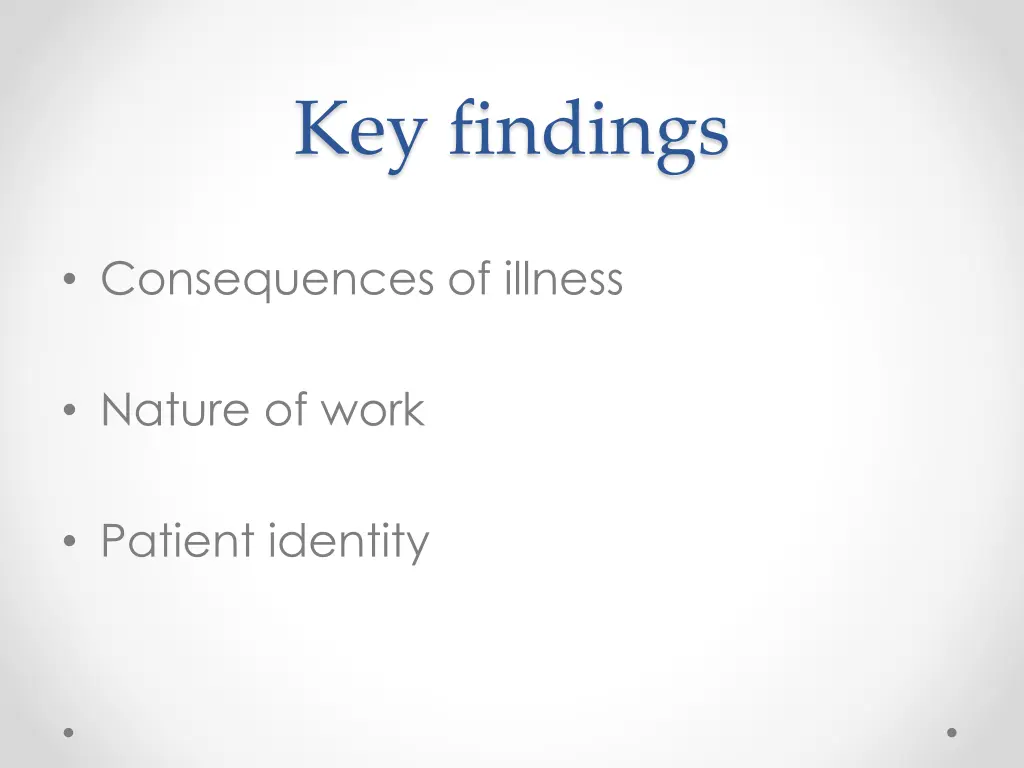 Key findings

• Consequences of illness

• Nature of work

• Patient identity